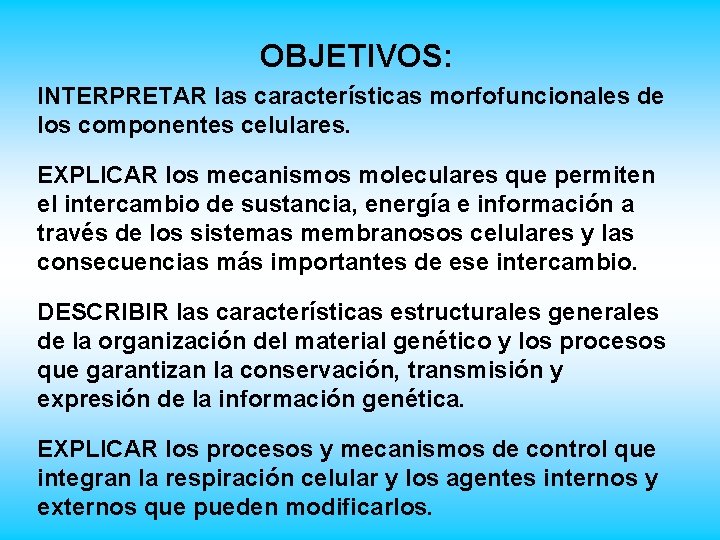 OBJETIVOS:

INTERPRETAR las características morfofuncionales de los componentes celulares.

EXPLICAR los mecanismos moleculares que permiten el intercambio de sustancia, energía e información a través de los sistemas membranosos celulares y las consecuencias más importantes de ese intercambio.

DESCRIBIR las características estructurales generales de la organización del material genético y los procesos que garantizan la conservación, transmisión y expresión de la información genética.

EXPLICAR los procesos y mecanismos de control que integran la respiración celular y los agentes internos y externos que pueden modificarlos.